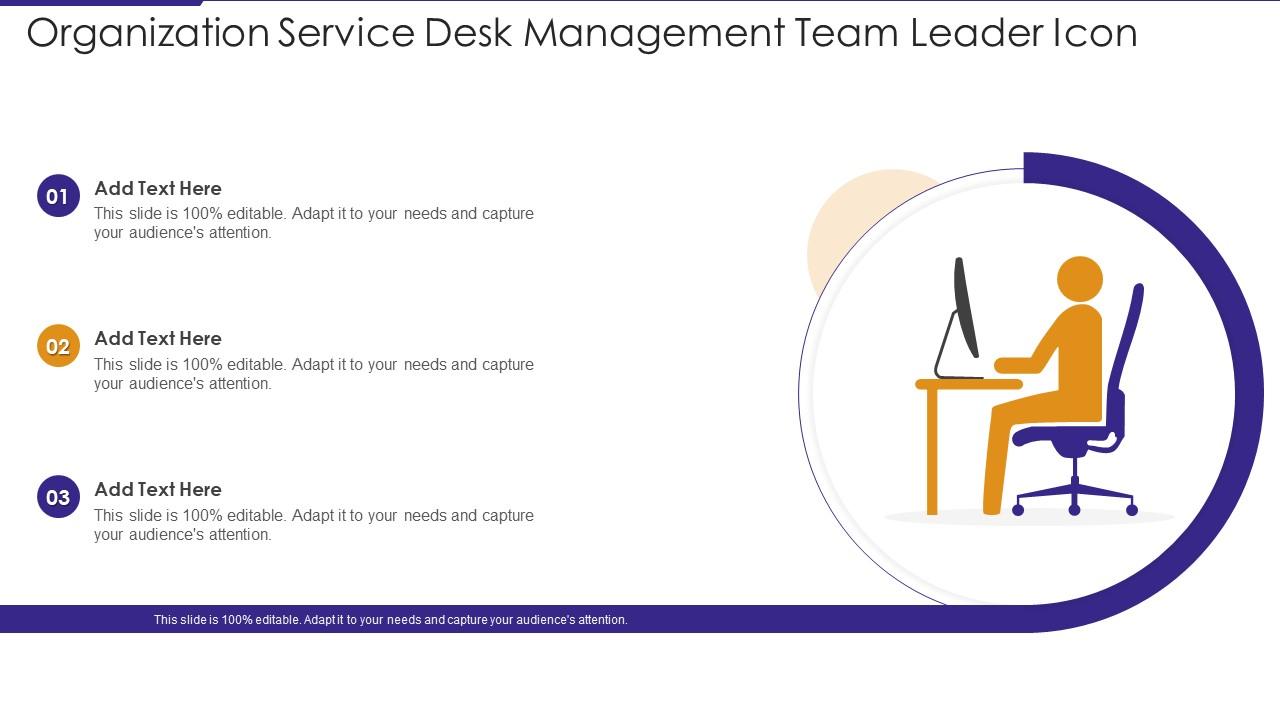 Organization Service Desk Management Team Leader Icon

01
Add Text Here
This slide is 100% editable. Adapt it to your needs and capture your audience's attention.

02
Add Text Here
This slide is 100% editable. Adapt it to your needs and capture your audience's attention.

03
Add Text Here
This slide is 100% editable. Adapt it to your needs and capture your audience's attention.

This slide is 100% editable. Adapt it to your needs and capture your audience's attention.